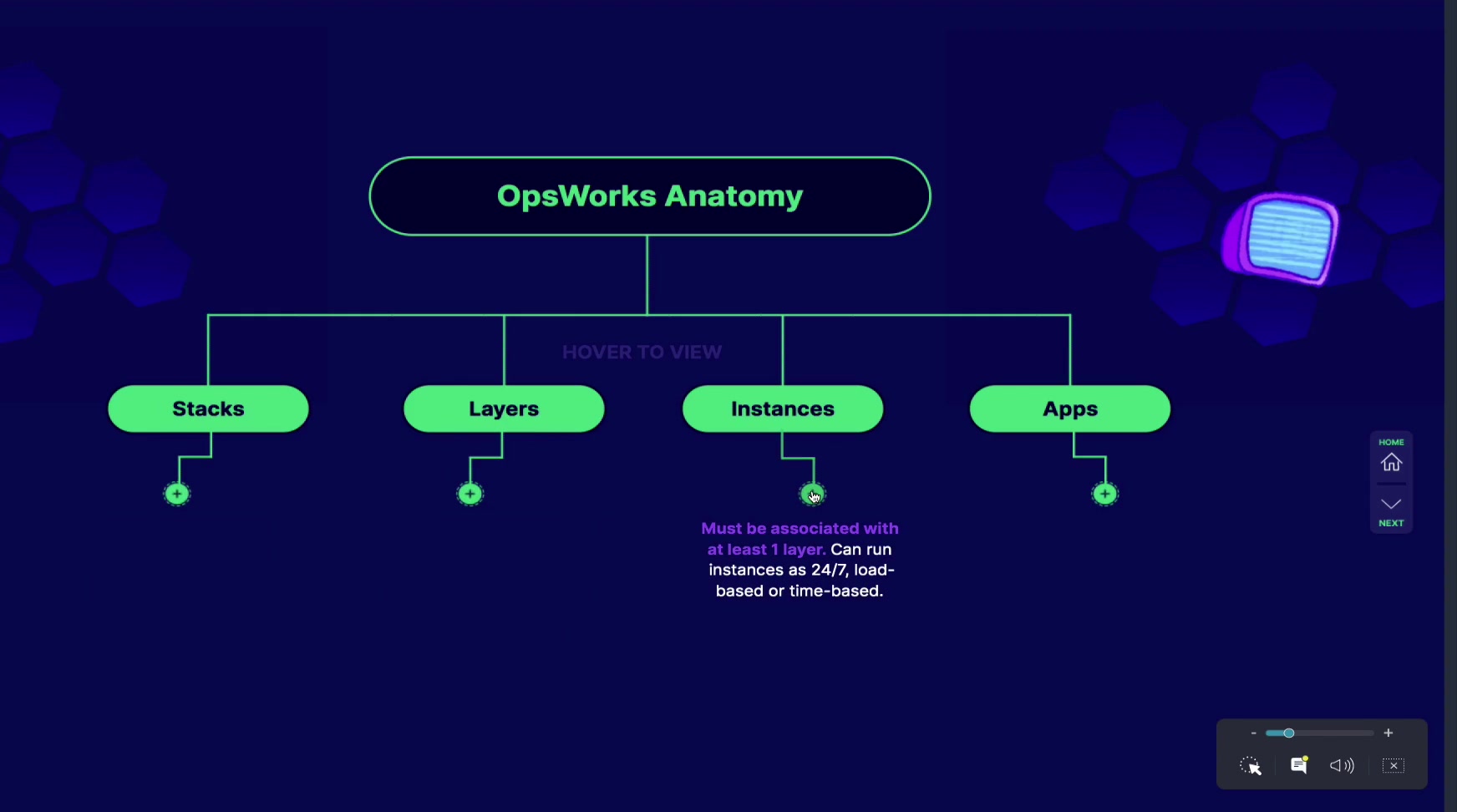 OpsWorks Anatomy

HOVER TO VIEW

Stacks

Layers

Instances

Apps

Must be associated with at least 1 layer. Can run instances as 24/7, load-based or time-based.

HOME

NEXT

-

+